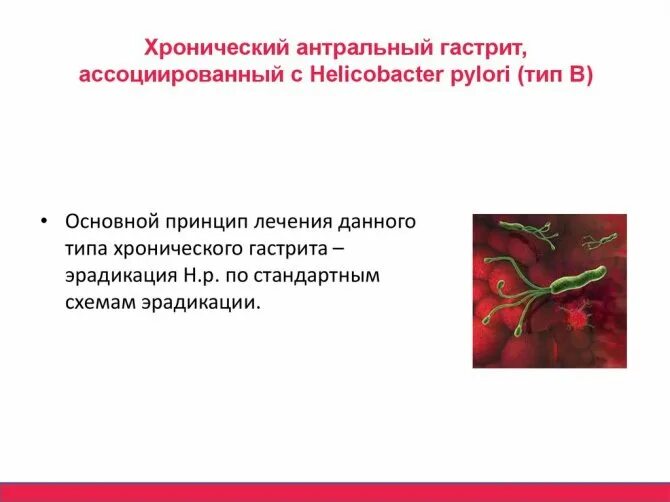 Хронический антральный гастрит, ассоциированный с Helicobacter pylori (тип В)

• Основной принцип лечения данного типа хронического гастрита – эрадикация H.p. по стандартным схемам эрадикации.